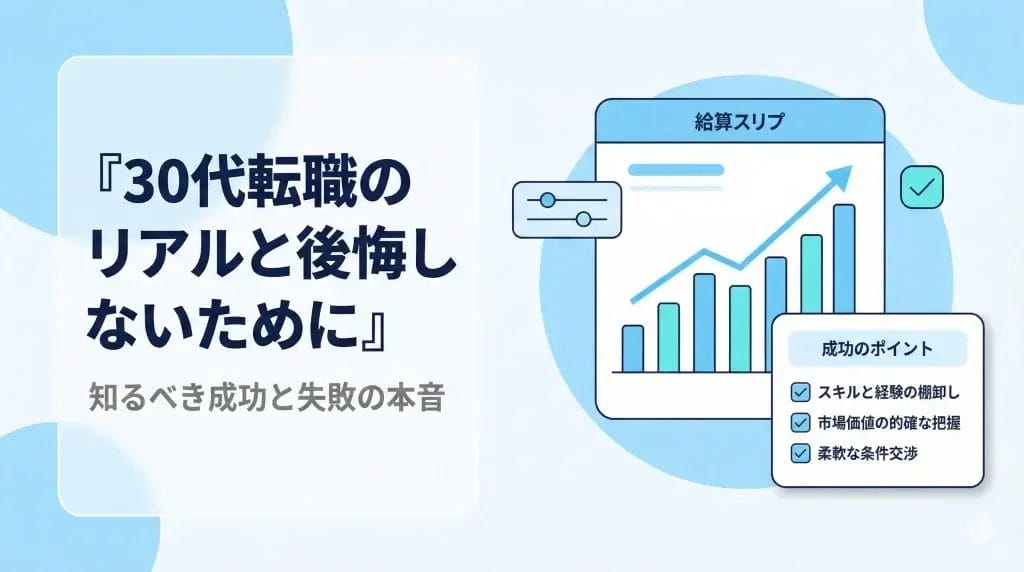 『30代転職のリアルと後悔しないために』

知るべき成功と失敗の本音

給算スリプ

成功のポイント

スキルと経験の棚卸し

市場価値の的確な把握

柔軟な条件交渉